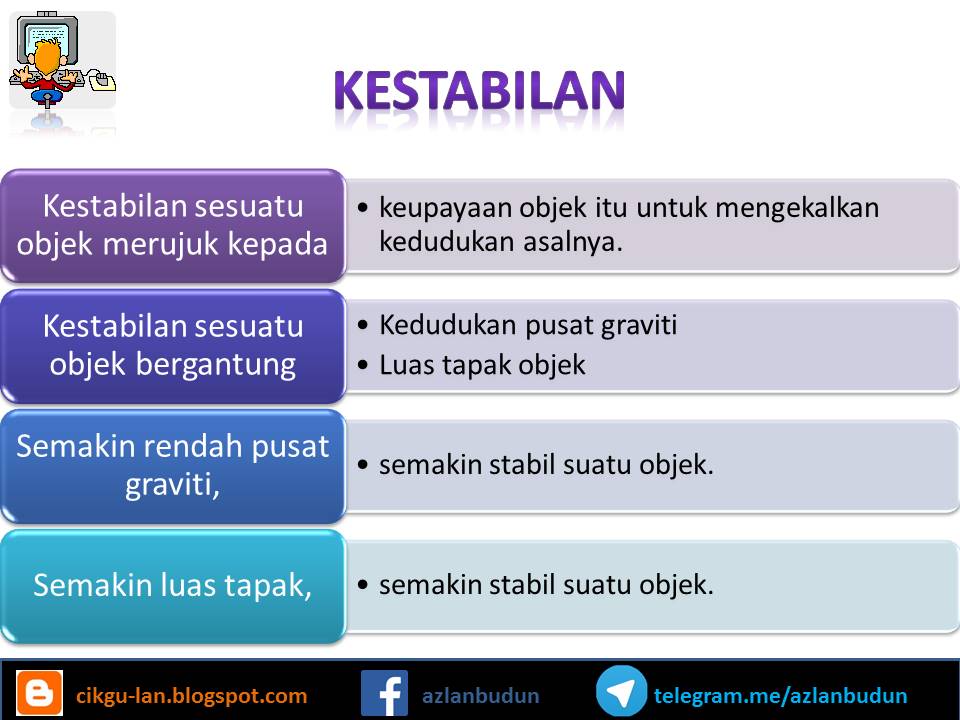 KESTABILAN

Kestabilan sesuatu objek merujuk kepada

• keupayaan objek itu untuk mengekalkan kedudukan asalnya.

Kestabilan sesuatu objek bergantung

• Kedudukan pusat graviti
• Luas tapak objek

Semakin rendah pusat graviti,

• semakin stabil suatu objek.

Semakin luas tapak,

• semakin stabil suatu objek.

cikgu-lan.blogspot.com azlanbudun telegram.me/azlanbudun